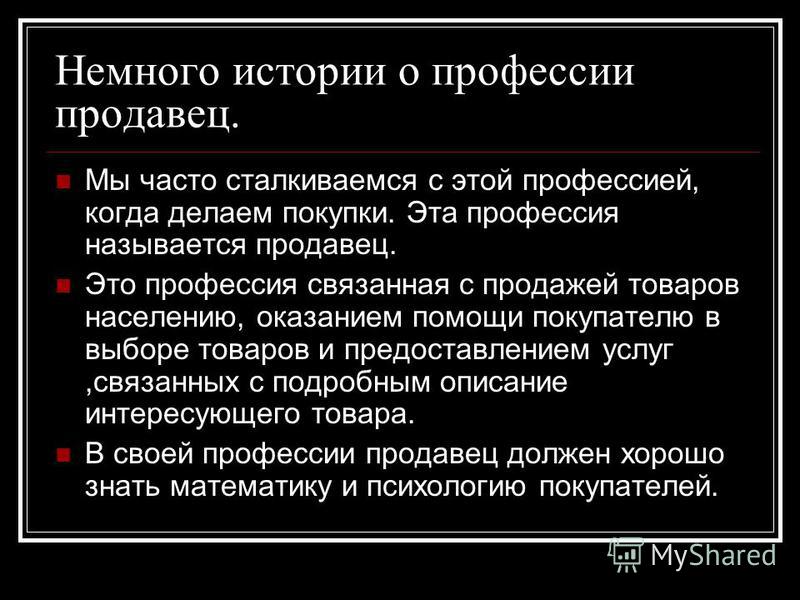 Немного истории о профессии продавец.

Мы часто сталкиваемся с этой профессией, когда делаем покупки. Эта профессия называется продавец.

Это профессия связанная с продажей товаров населению, оказанием помощи покупателю в выборе товаров и предоставлением услуг ,связанных с подробным описание интересующего товара.

В своей профессии продавец должен хорошо знать математику и психологию покупателей.

MyShared